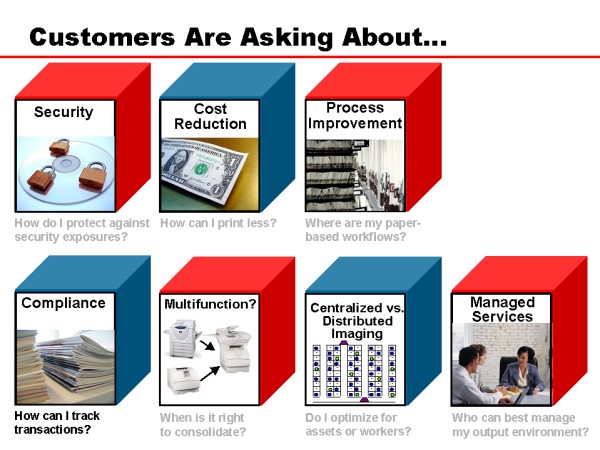 Customers Are Asking About...

Security

How do I protect against security exposures?

Cost Reduction

How can I print less?

Process Improvement

Where are my paper-based workflows?

Compliance

How can I track transactions?

Multifunction?

When is it right to consolidate?

Centralized vs. Distributed Imaging

Do I optimize for assets or workers?

Managed Services

Who can best manage my output environment?